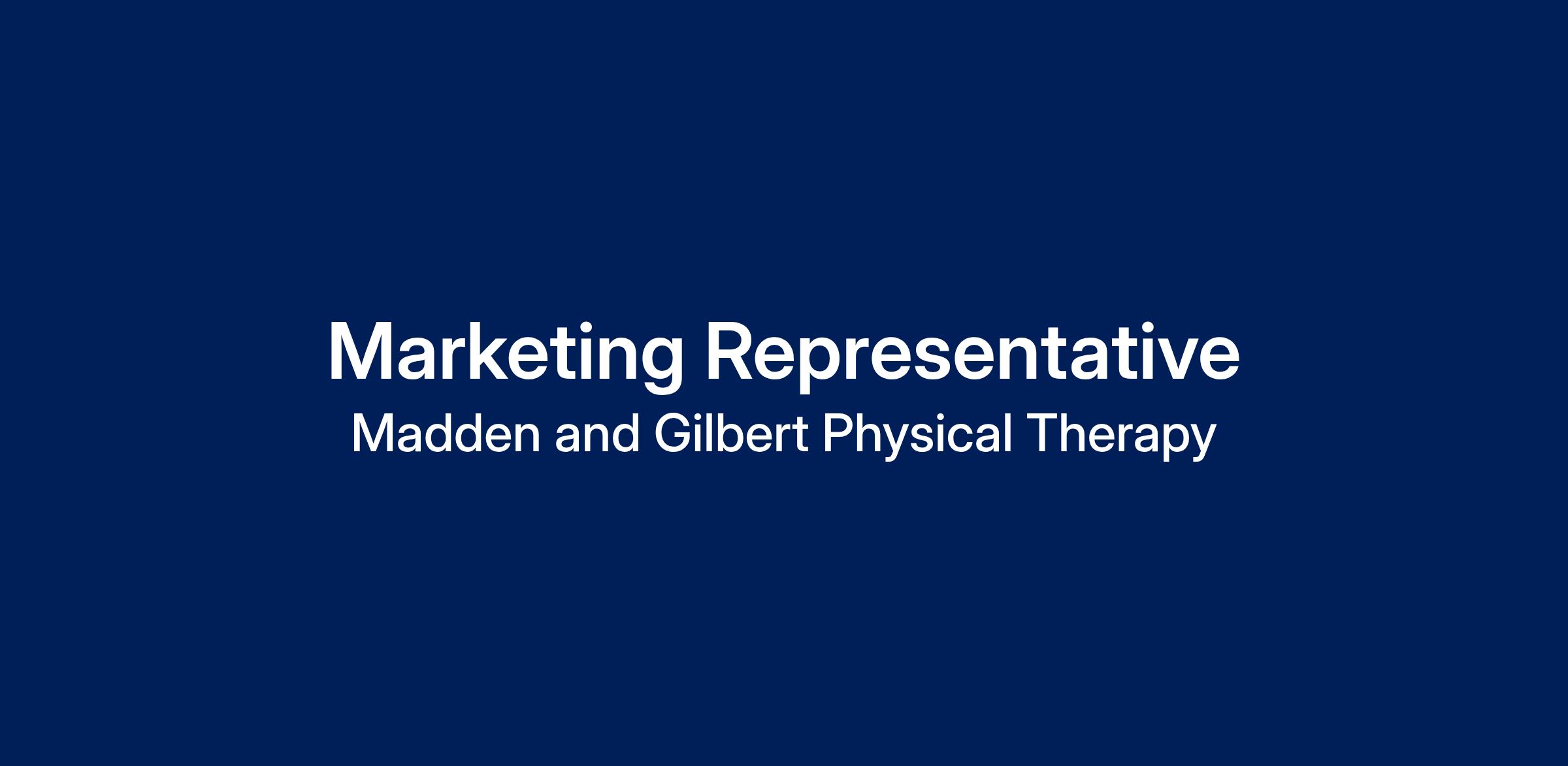 Marketing Representative
Madden and Gilbert Physical Therapy